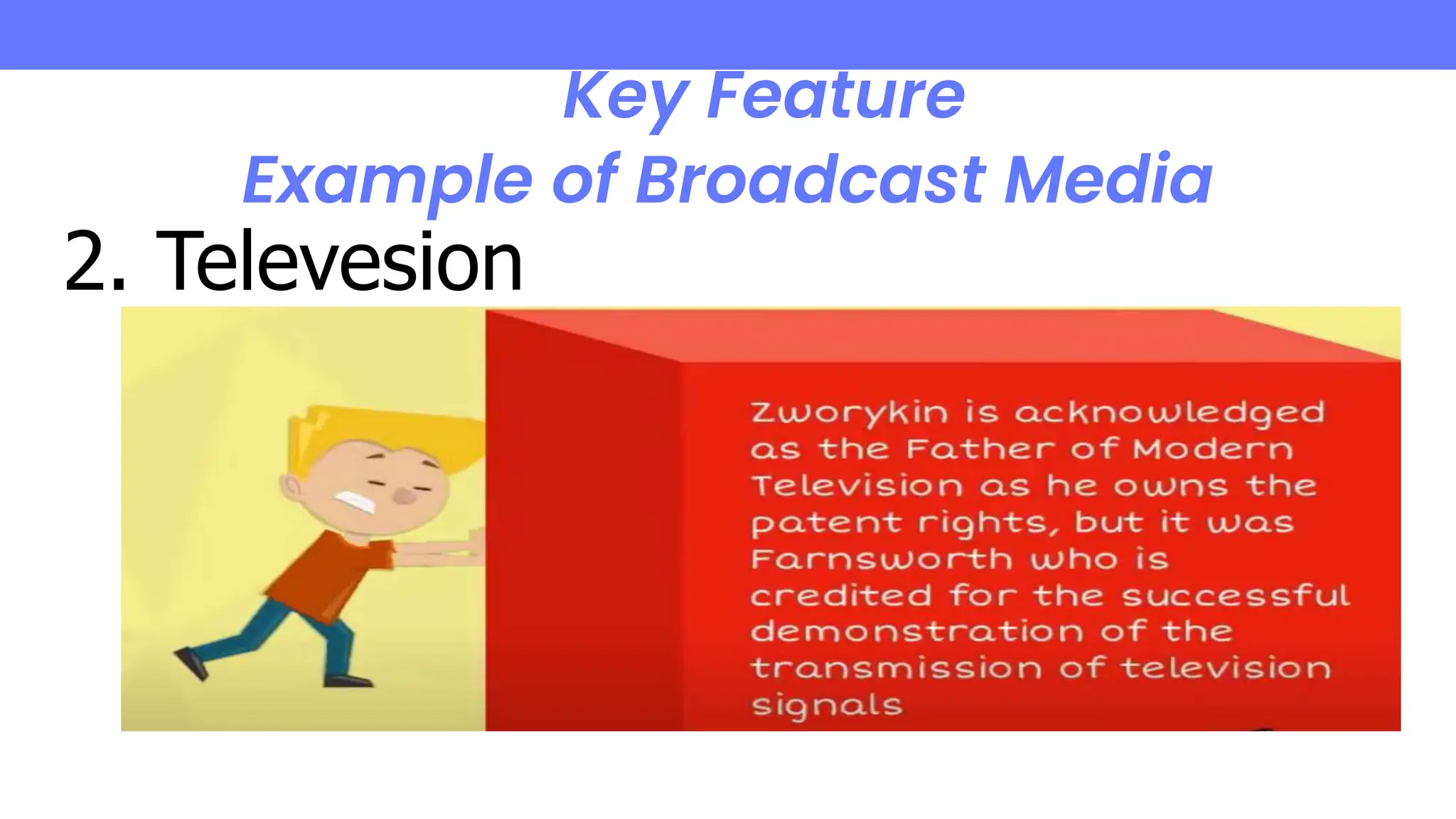 Key Feature
Example of Broadcast Media

2. Televesion

Zworykin is acknowledged as the Father of Modern Television as he owns the patent rights, but it was Farnsworth who is credited for the successful demonstration of the transmission of television signals